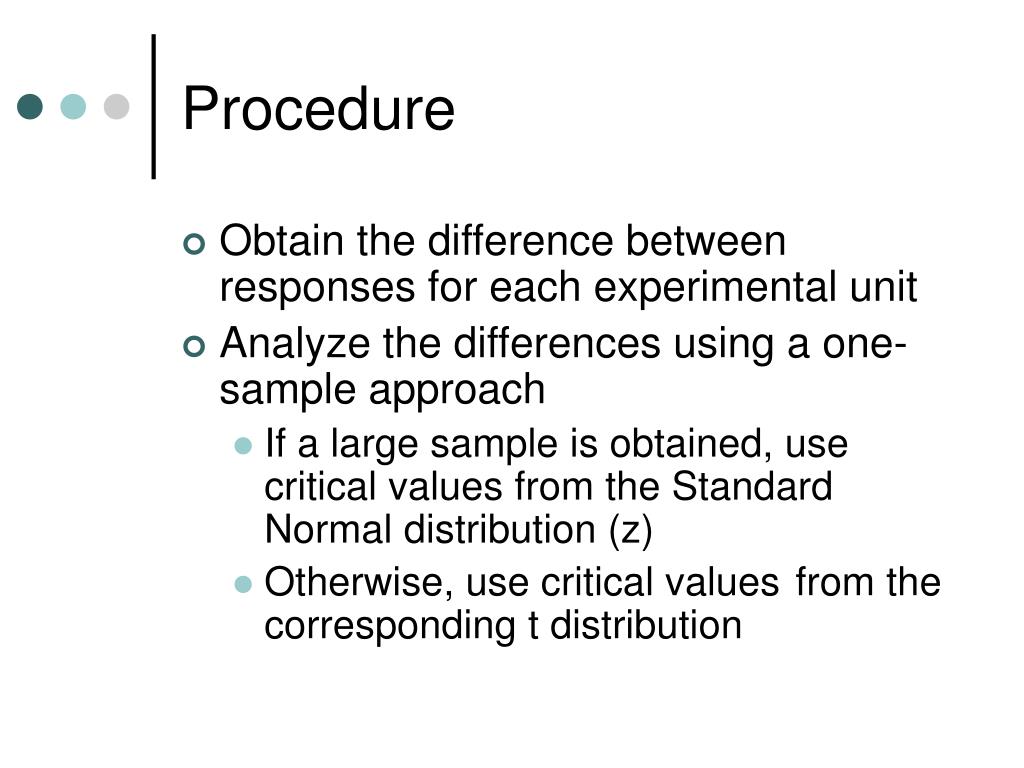 Procedure

Obtain the difference between responses for each experimental unit

Analyze the differences using a one-sample approach

If a large sample is obtained, use critical values from the Standard Normal distribution (z)

Otherwise, use critical values from the corresponding t distribution